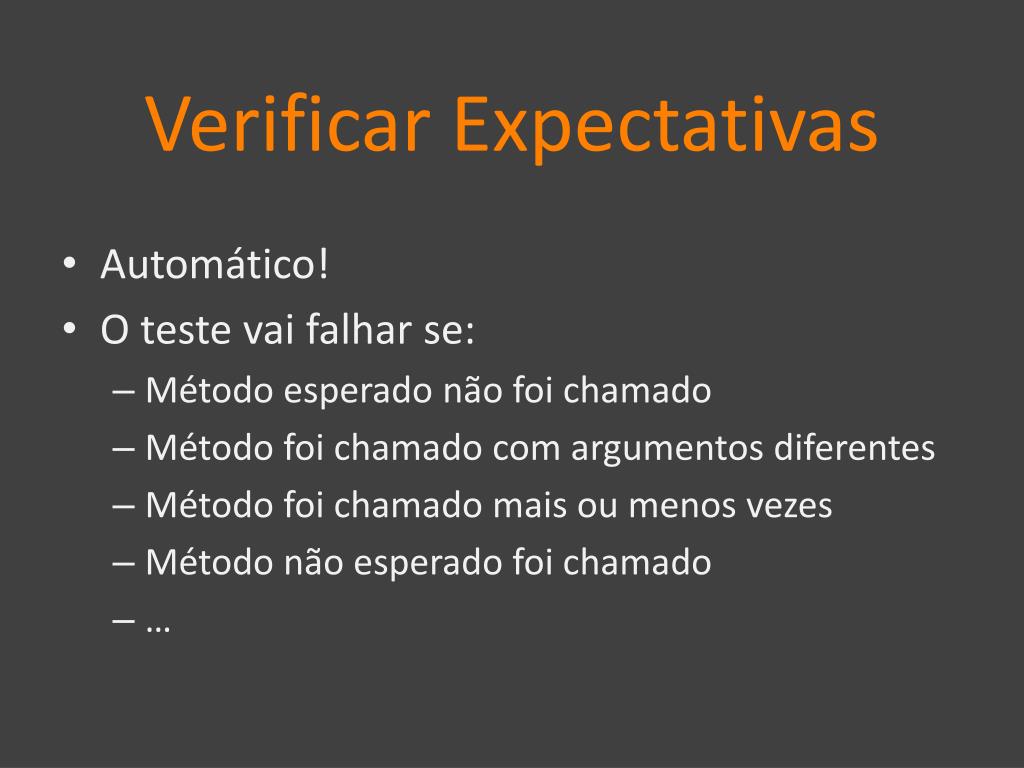 Verificar Expectativas

• Automático!
• O teste vai falhar se:
– Método esperado não foi chamado
– Método foi chamado com argumentos diferentes
– Método foi chamado mais ou menos vezes
– Método não esperado foi chamado
– …